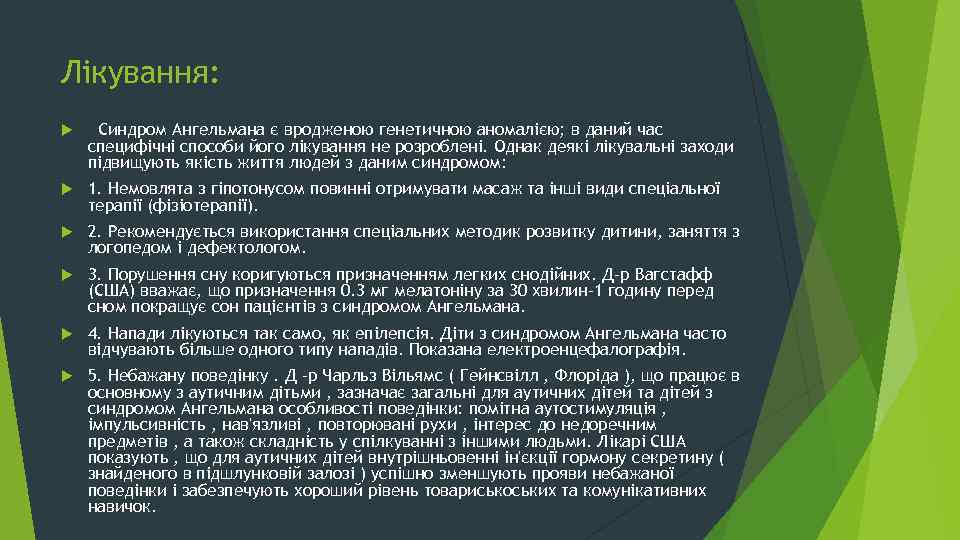 Лікування:

Синдром Ангельмана є вродженою генетичною аномалією; в даний час специфічні способи його лікування не розроблені. Однак деякі лікувальні заходи підвищують якість життя людей з даним синдромом:

1. Немовлята з гіпотонусом повинні отримувати масаж та інші види спеціальної терапії (фізіотерапії).

2. Рекомендується використання спеціальних методик розвитку дитини, заняття з логопедом і дефектологом.

3. Порушення сну коригуються призначенням легких снодійних. Д-р Вагстафф (США) вважає, що призначення 0.3 мг мелатоніну за 30 хвилин-1 годину перед сном покращує сон пацієнтів з синдромом Ангельмана.

4. Напади лікуються так само, як епілепсія. Діти з синдромом Ангельмана часто відчувають більше одного типу нападів. Показана електроенцефалографія.

5. Небажану поведінку . Д -р Чарльз Вільямс ( Гейнсвілл , Флоріда ), що працює в основному з аутичним дітьми , зазначає загальні для аутичних дітей та дітей з синдромом Ангельмана особливості поведінки: помітна аутостимуляція , імпульсивність , нав'язливі , повторювані рухи , інтерес до недоречним предметів , а також складність у спілкуванні з іншими людьми. Лікарі США показують , що для аутичних дітей внутрішньовенні ін'єкції гормону секретину ( знайденого в підшлунковій залозі ) успішно зменшують прояви небажаної поведінки і забезпечують хороший рівень товариськоських та комунікативних навичок.